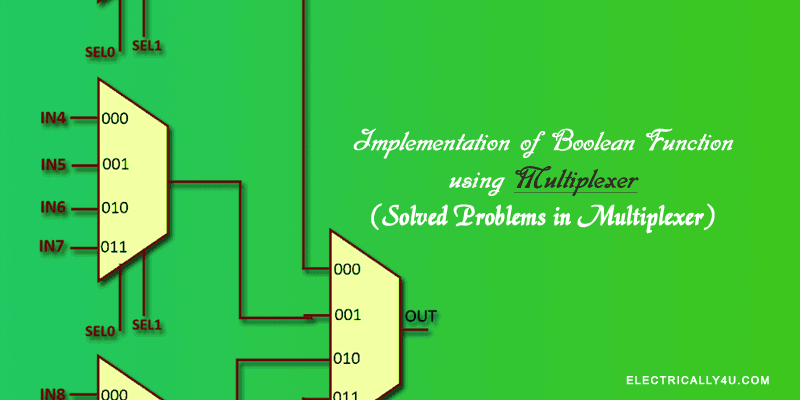 SEL0 SEL1

IN4 000
IN5 001
IN6 010
IN7 011

SEL0 SEL1

IN8 000

000
001
010
011

OUT

Implementation of Boolean Function using Multiplexer
(Solved Problems in Multiplexer)

ELECTRICALLY4U.COM